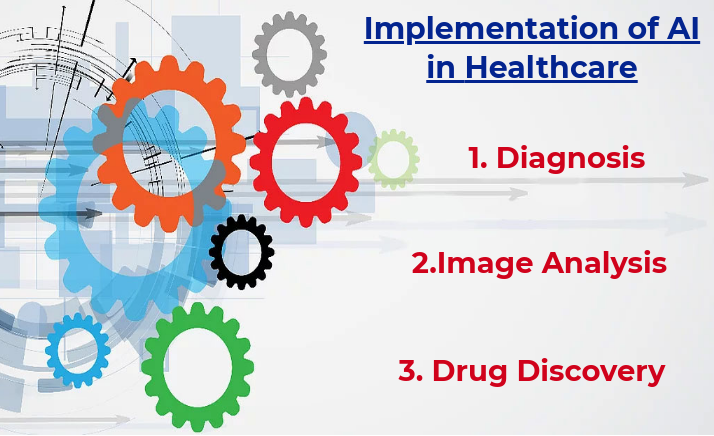 Implementation of AI in Healthcare

1. Diagnosis

2.Image Analysis

3. Drug Discovery